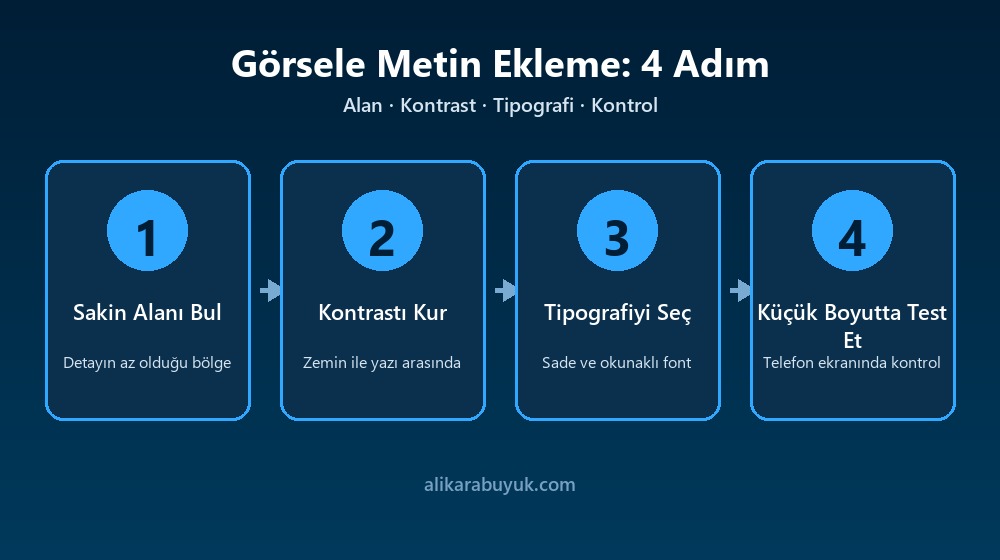 Görsele Metin Ekleme: 4 Adım

Alan · Kontrast · Tipografi · Kontrol

1

Sakin Alanı Bul

Detayın az olduğu bölge

2

Kontrastı Kur

Zemin ile yazı arasında

3

Tipografiyi Seç

Sade ve okunaklı font

4

Küçük Boyutta Test Et

Telefon ekranında kontrol

alikarabuyuk.com